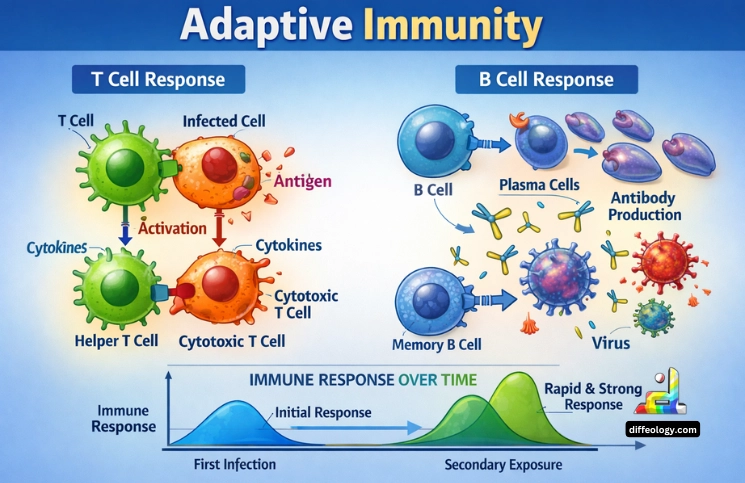 Adaptive Immunity

T Cell Response

T Cell

Infected Cell

Antigen

Activation

Cytokines

Cytokines

Cytotoxic T Cell

Helper T Cell

Cytotoxic T Cell

B Cell Response

B Cell

Plasma Cells

Antibody Production

Memory B Cell

Virus

IMMUNE RESPONSE OVER TIME

Immune Response

Initial Response

Rapid & Strong Response

First Infection

Secondary Exposure

diffeology.com